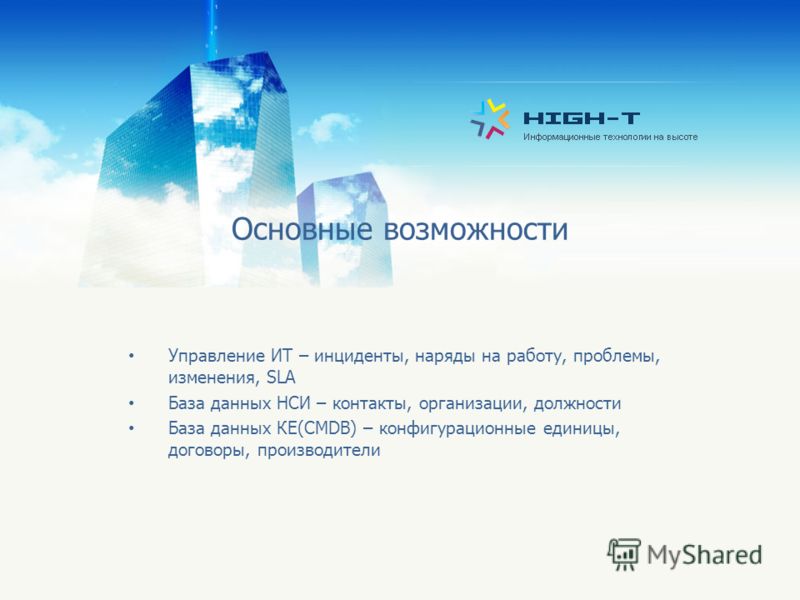 HIGH-T
Информационные технологии на высоте

Основные возможности

• Управление ИТ – инциденты, наряды на работу, проблемы, изменения, SLA
• База данных НСИ – контакты, организации, должности
• База данных КЕ(CMDB) – конфигурационные единицы, договоры, производители

MyShared